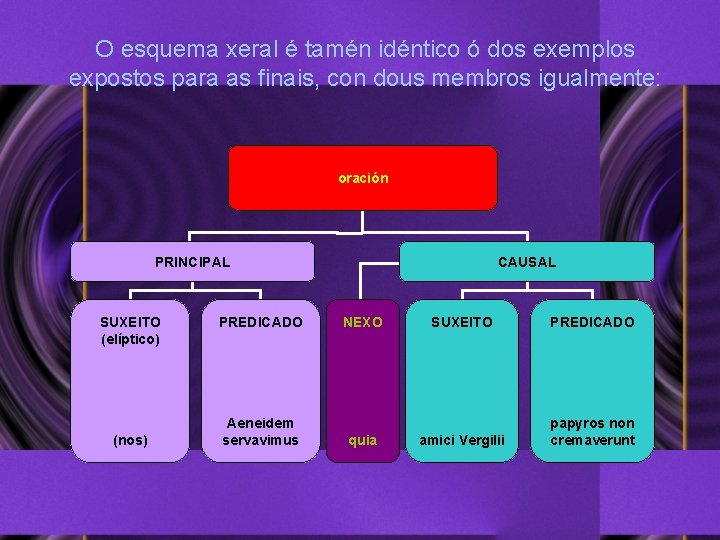 O esquema xeral é tamén idéntico ó dos exemplos expostos para as finais, con dous membros igualmente:

oración

PRINCIPAL

CAUSAL

SUXEITO (elíptico)

(nos)

PREDICADO

Aeneidem servavimus

NEXO

quia

SUXEITO

amici Vergilii

PREDICADO

papyros non cremaverunt